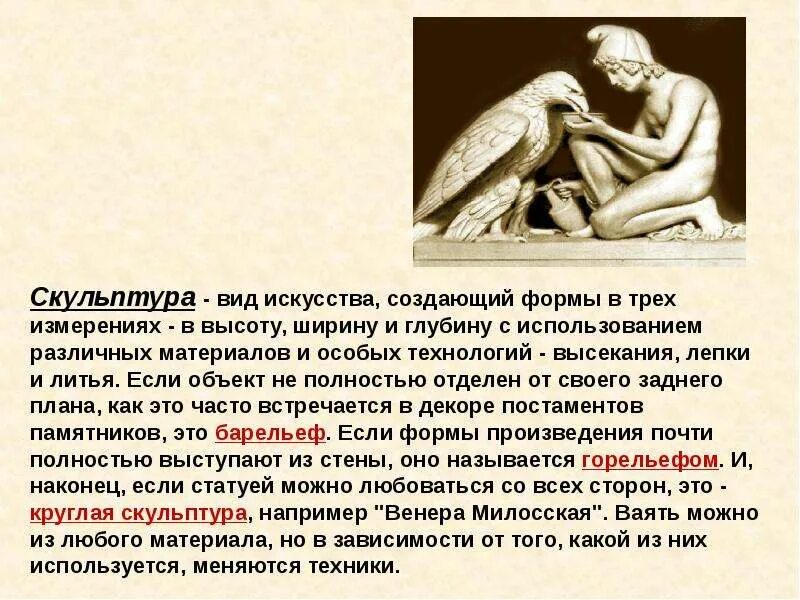 Скульптура - вид искусства, создающий формы в трех измерениях - в высоту, ширину и глубину с использованием различных материалов и особых технологий - высекания, лепки и литья. Если объект не полностью отделен от своего заднего плана, как это часто встречается в декоре постаментов памятников, это барельеф. Если формы произведения почти полностью выступают из стены, оно называется горельефом. И, наконец, если статуей можно любоваться со всех сторон, это - круглая скульптура, например "Венера Милосская". Ваять можно из любого материала, но в зависимости от того, какой из них используется, меняются техники.